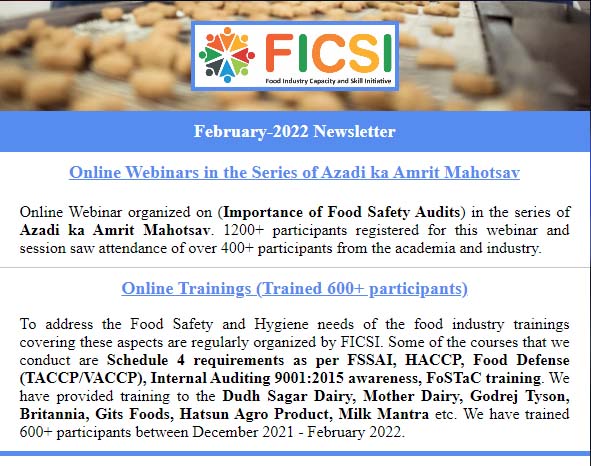 FICSI
Food Industry Capacity and Skill Initiative

February-2022 Newsletter

Online Webinars in the Series of Azadi ka Amrit Mahotsav

Online Webinar organized on (Importance of Food Safety Audits) in the series of Azadi ka Amrit Mahotsav. 1200+ participants registered for this webinar and session saw attendance of over 400+ participants from the academia and industry.

Online Trainings (Trained 600+ participants)

To address the Food Safety and Hygiene needs of the food industry trainings covering these aspects are regularly organized by FICSI. Some of the courses that we conduct are Schedule 4 requirements as per FSSAI, HACCP, Food Defense (TACCP/VACCP), Internal Auditing 9001:2015 awareness, FoSTaC training. We have provided training to the Dudh Sagar Dairy, Mother Dairy, Godrej Tyson, Britannia, Gits Foods, Hatsun Agro Product, Milk Mantra etc. We have trained 600+ participants between December 2021 - February 2022.